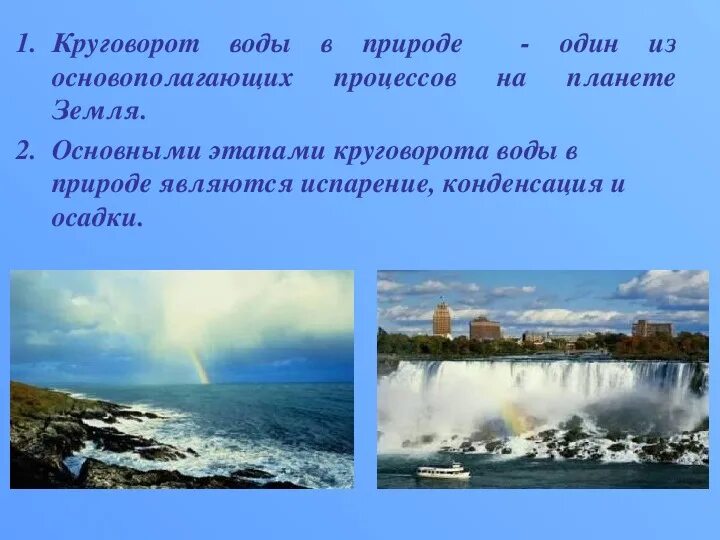 1. Круговорот воды в природе - один из основополагающих процессов на планете Земля.

2. Основными этапами круговорота воды в природе являются испарение, конденсация и осадки.